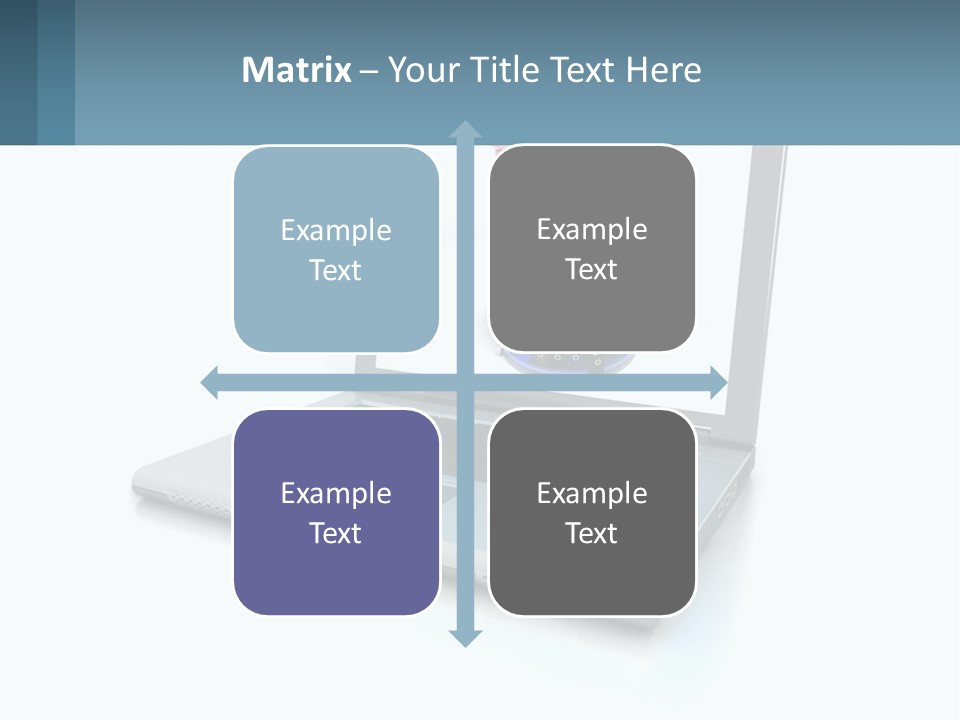 Matrix – Your Title Text Here

Example Text

Example Text

Example Text

Example Text